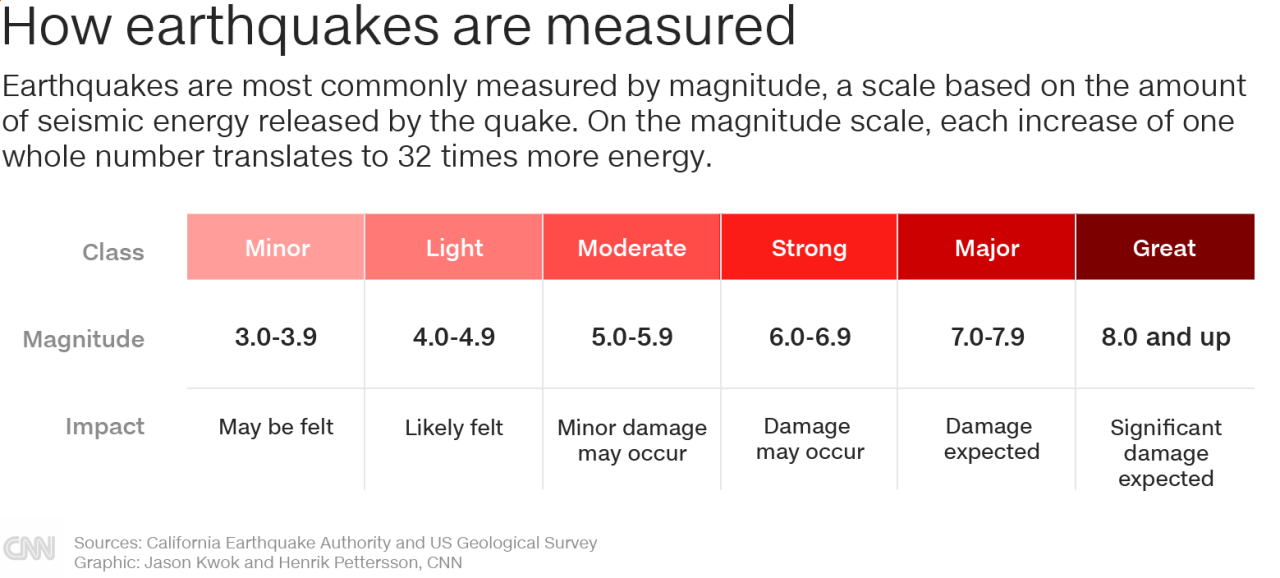 How earthquakes are measured

Earthquakes are most commonly measured by magnitude, a scale based on the amount of seismic energy released by the quake. On the magnitude scale, each increase of one whole number translates to 32 times more energy.

| Class | Minor | Light | Moderate | Strong | Major | Great |
|---|---|---|---|---|---|---|
| Magnitude | 3.0-3.9 | 4.0-4.9 | 5.0-5.9 | 6.0-6.9 | 7.0-7.9 | 8.0 and up |
| Impact | May be felt | Likely felt | Minor damage may occur | Damage may occur | Damage expected | Significant damage expected |

CNN Sources: California Earthquake Authority and US Geological Survey
Graphic: Jason Kwok and Henrik Pettersson, CNN